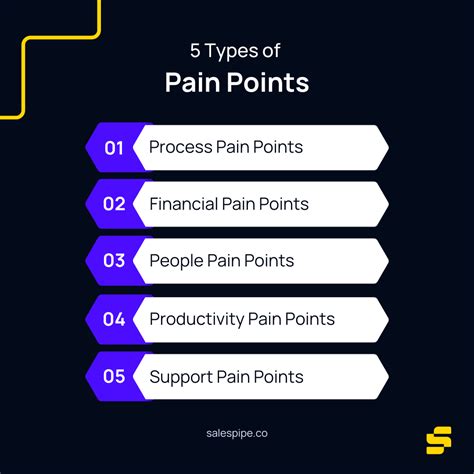 5 Types of
Pain Points

01 Process Pain Points

02 Financial Pain Points

03 People Pain Points

04 Productivity Pain Points

05 Support Pain Points

salespipe.co